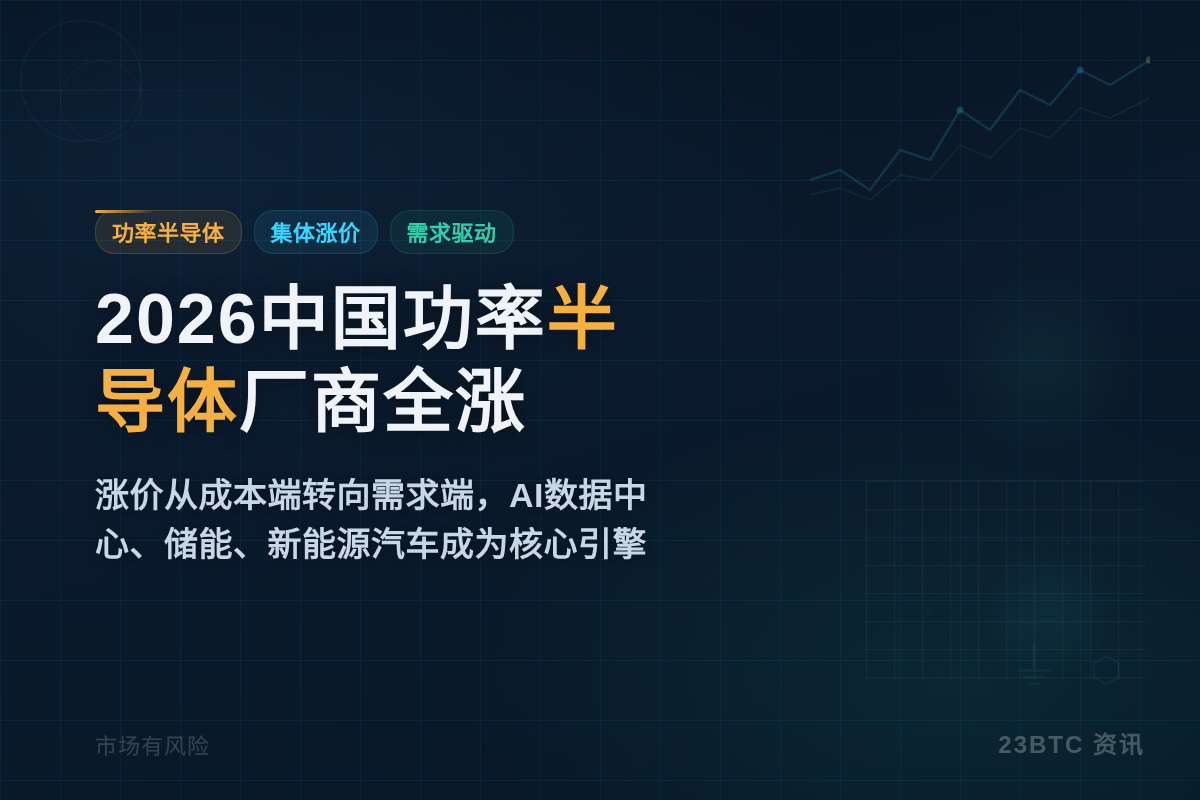 功率半导体
集体涨价
需求驱动

2026中国功率半导体厂商全涨

涨价从成本端转向需求端，AI数据中心、储能、新能源汽车成为核心引擎

市场有风险

23BTC 资讯